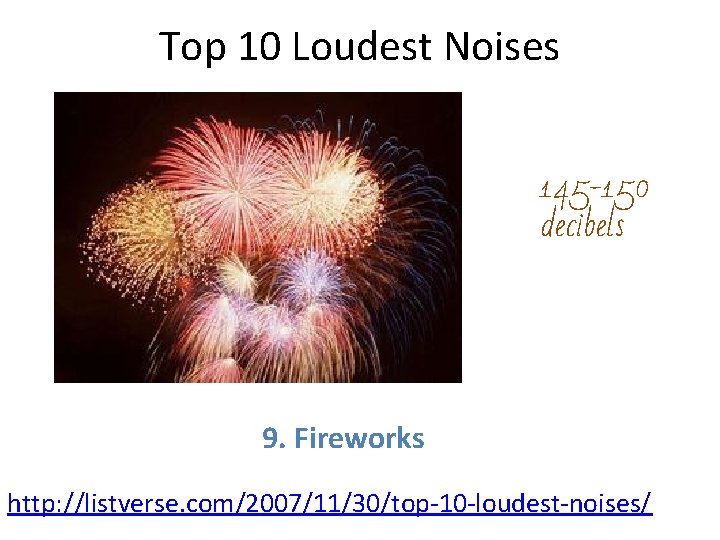 Top 10 Loudest Noises

145-150 decibels

9. Fireworks

http://listverse.com/2007/11/30/top-10-loudest-noises/